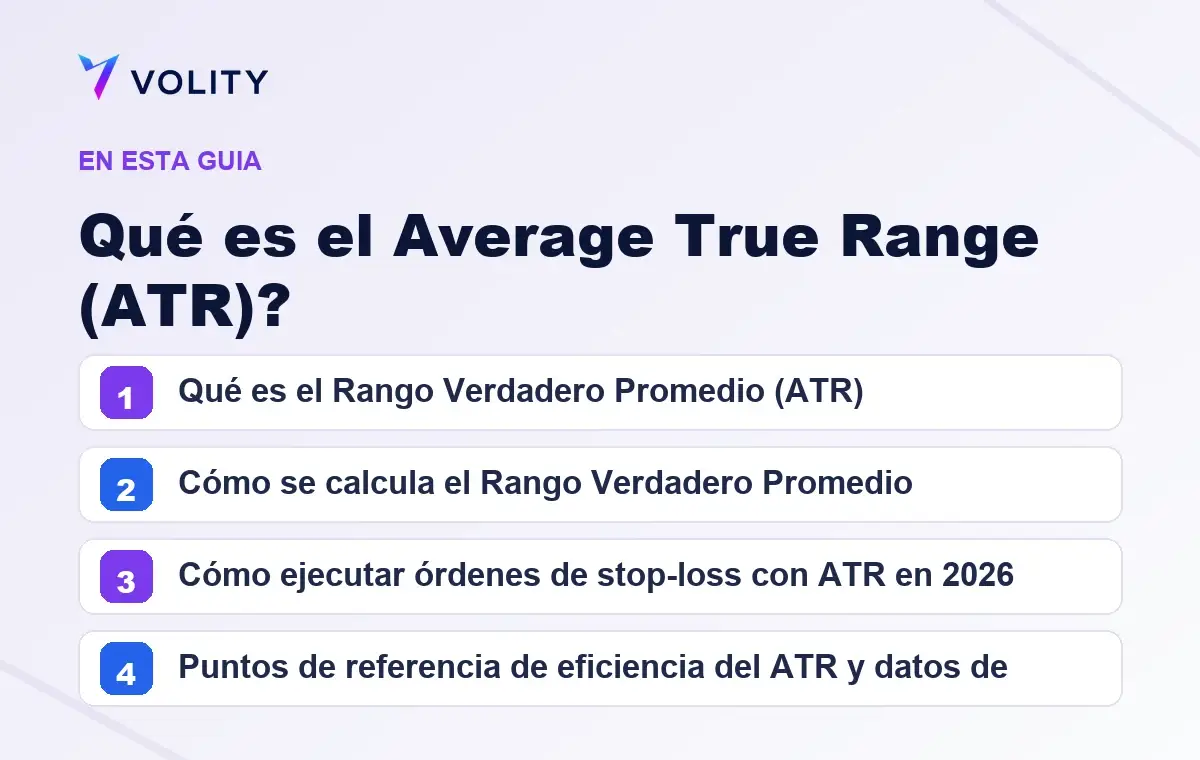 VOLITY

EN ESTA GUIA

Qué es el Average True Range (ATR)?

1 Qué es el Rango Verdadero Promedio (ATR)

2 Cómo se calcula el Rango Verdadero Promedio

3 Cómo ejecutar órdenes de stop-loss con ATR en 2026

4 Puntos de referencia de eficiencia del ATR y datos de